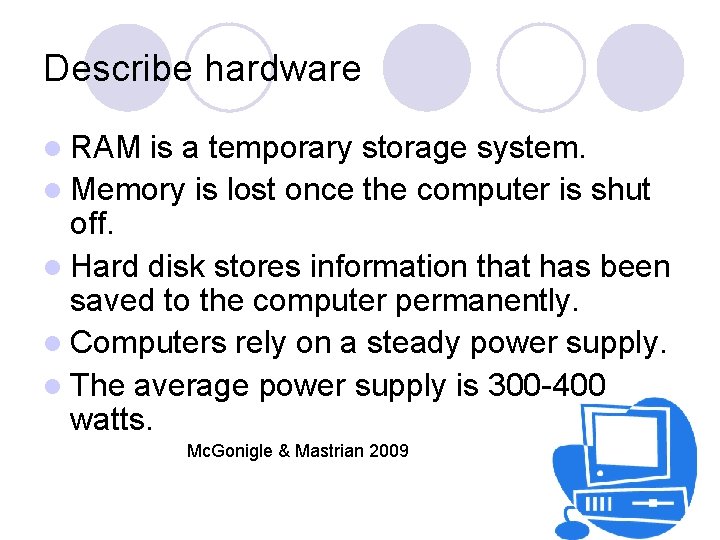 Describe hardware

- RAM is a temporary storage system.
- Memory is lost once the computer is shut off.
- Hard disk stores information that has been saved to the computer permanently.
- Computers rely on a steady power supply.
- The average power supply is 300-400 watts.

McGonigle & Mastrian 2009